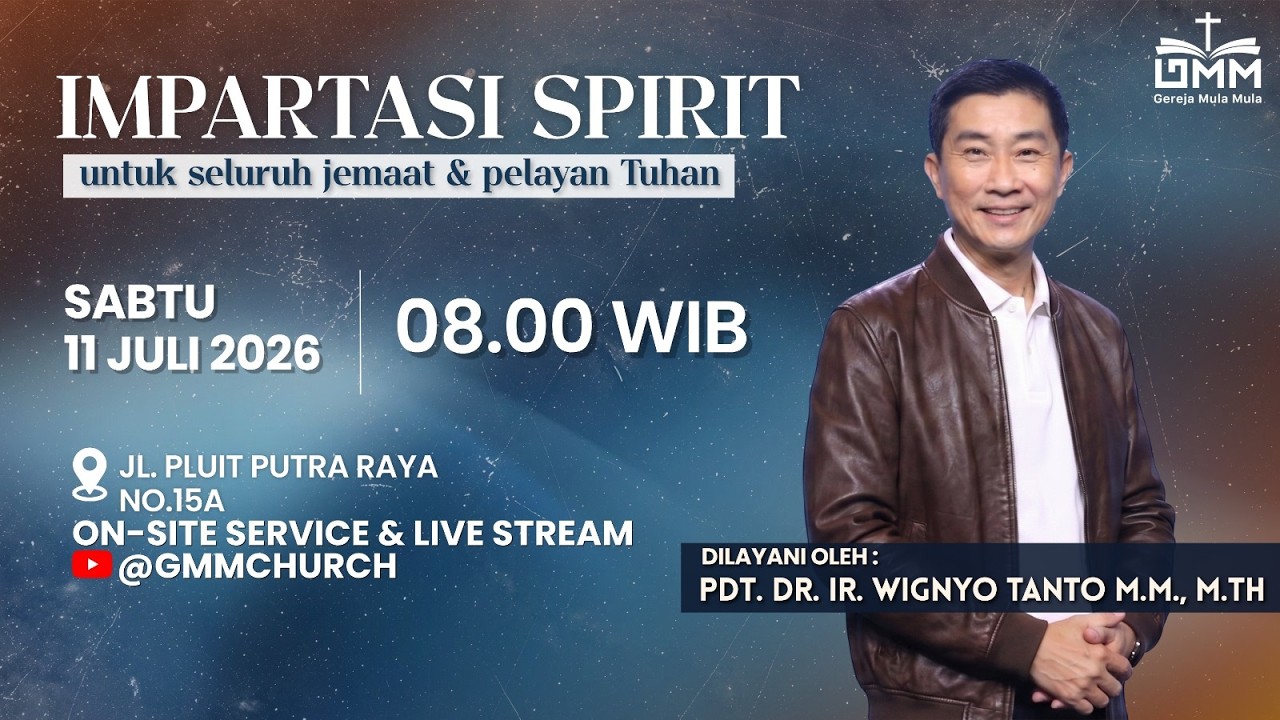 GMM
Gereja Mula Mula

IMPARTASI SPIRIT
untuk seluruh jemaat & pelayan Tuhan

SABTU
11 JULI 2026

08.00 WIB

JL. PLUIT PUTRA RAYA NO.15A
ON-SITE SERVICE & LIVE STREAM
@GMMCHURCH

DILAYANI OLEH :
PDT. DR. IR. WIGNYO TANTO M.M., M.TH